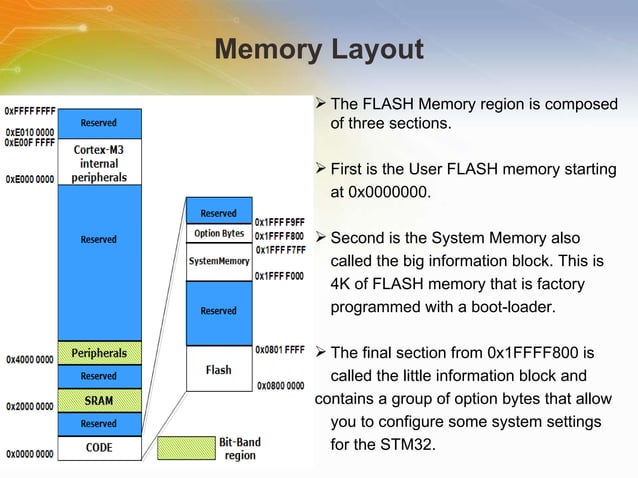 Memory Layout

0xFFFF FFFF
Reserved
0xE010 0000
0xE00F FFFF
Cortex-M3 internal peripherals
0xE000 0000
Reserved
Peripherals
0x4000 0000
Reserved
SRAM
0x2000 0000
Reserved
CODE
0x0000 0000

Reserved
0x1FFF F9FF
Option Bytes
0x1FFF F800
0x1FFF F7FF
SystemMemory
0x1FFF F000
Reserved
0x0801 FFFF
Flash
0x0800 0000

Bit-Band region

➢ The FLASH Memory region is composed of three sections.

➢ First is the User FLASH memory starting at 0x0000000.

➢ Second is the System Memory also called the big information block. This is 4K of FLASH memory that is factory programmed with a boot-loader.

➢ The final section from 0x1FFFF800 is called the little information block and contains a group of option bytes that allow you to configure some system settings for the STM32.